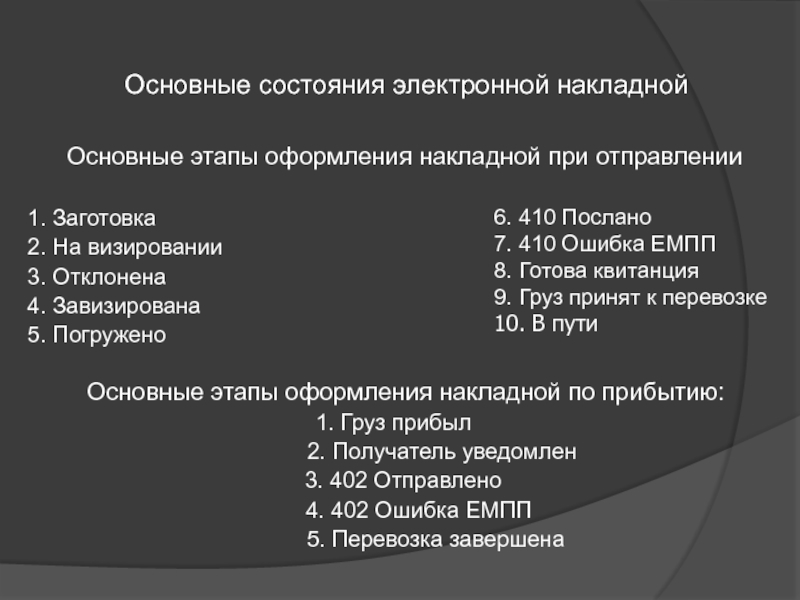 Основные состояния электронной накладной

Основные этапы оформления накладной при отправлении

1. Заготовка
2. На визировании
3. Отклонена
4. Завизирована
5. Погружено

6. 410 Послано
7. 410 Ошибка ЕМПП
8. Готова квитанция
9. Груз принят к перевозке
10. В пути

Основные этапы оформления накладной по прибытию:
1. Груз прибыл
2. Получатель уведомлен
3. 402 Отправлено
4. 402 Ошибка ЕМПП
5. Перевозка завершена